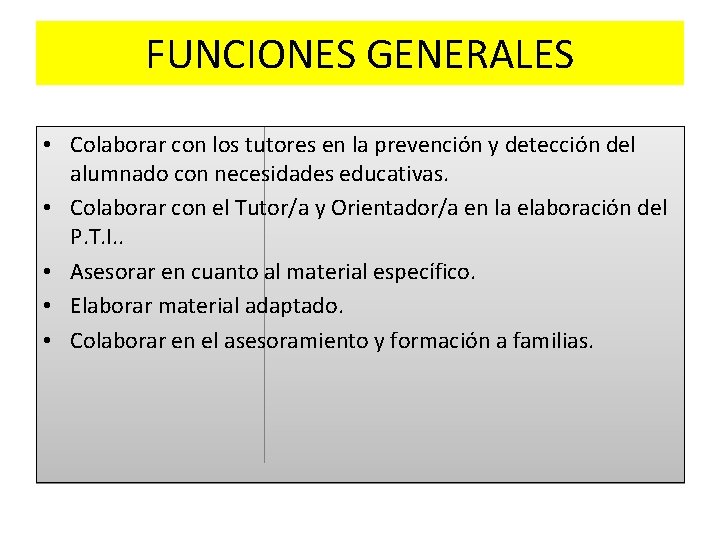 FUNCIONES GENERALES

• Colaborar con los tutores en la prevención y detección del alumnado con necesidades educativas.
• Colaborar con el Tutor/a y Orientador/a en la elaboración del P.T.I..
• Asesorar en cuanto al material específico.
• Elaborar material adaptado.
• Colaborar en el asesoramiento y formación a familias.